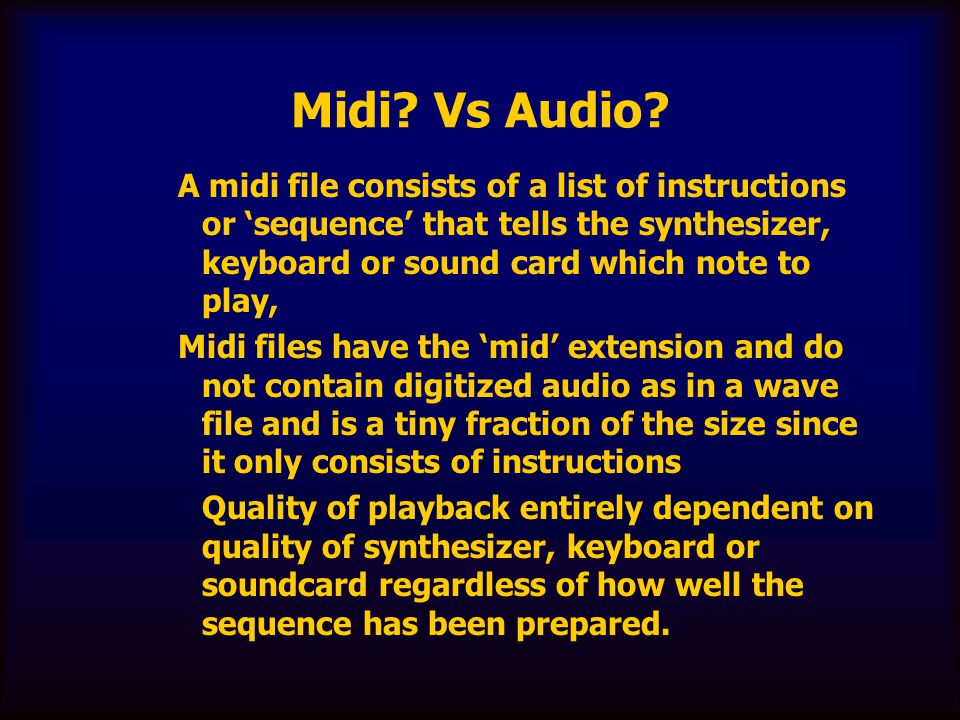 Midi? Vs Audio?

A midi file consists of a list of instructions or ‘sequence’ that tells the synthesizer, keyboard or sound card which note to play,

Midi files have the ‘mid’ extension and do not contain digitized audio as in a wave file and is a tiny fraction of the size since it only consists of instructions

Quality of playback entirely dependent on quality of synthesizer, keyboard or soundcard regardless of how well the sequence has been prepared.